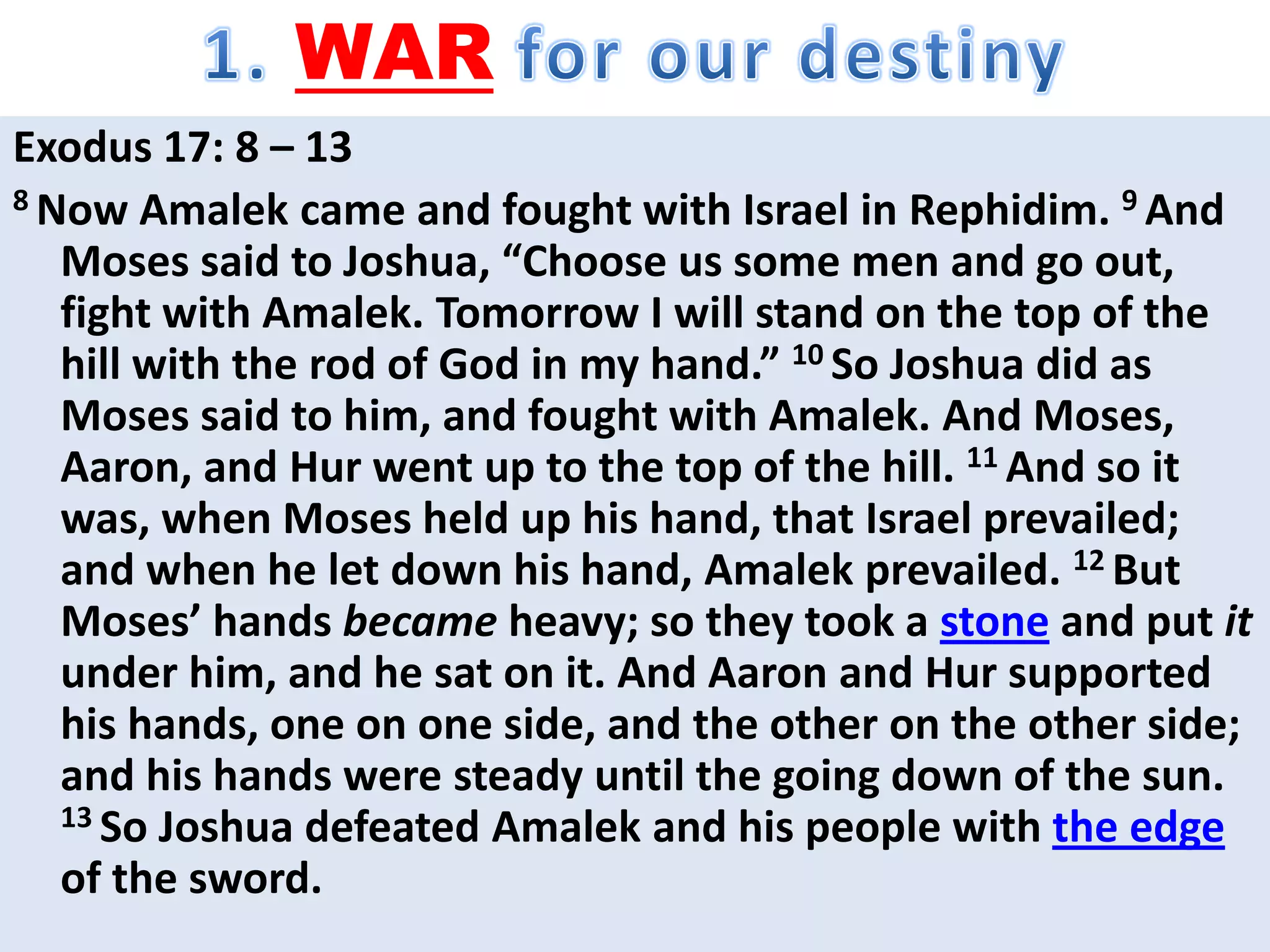 1. WAR for our destiny

Exodus 17: 8 – 13

$^{8}$ Now Amalek came and fought with Israel in Rephidim. $^{9}$ And Moses said to Joshua, “Choose us some men and go out, fight with Amalek. Tomorrow I will stand on the top of the hill with the rod of God in my hand.” $^{10}$ So Joshua did as Moses said to him, and fought with Amalek. And Moses, Aaron, and Hur went up to the top of the hill. $^{11}$ And so it was, when Moses held up his hand, that Israel prevailed; and when he let down his hand, Amalek prevailed. $^{12}$ But Moses’ hands became heavy; so they took a stone and put it under him, and he sat on it. And Aaron and Hur supported his hands, one on one side, and the other on the other side; and his hands were steady until the going down of the sun. $^{13}$ So Joshua defeated Amalek and his people with the edge of the sword.